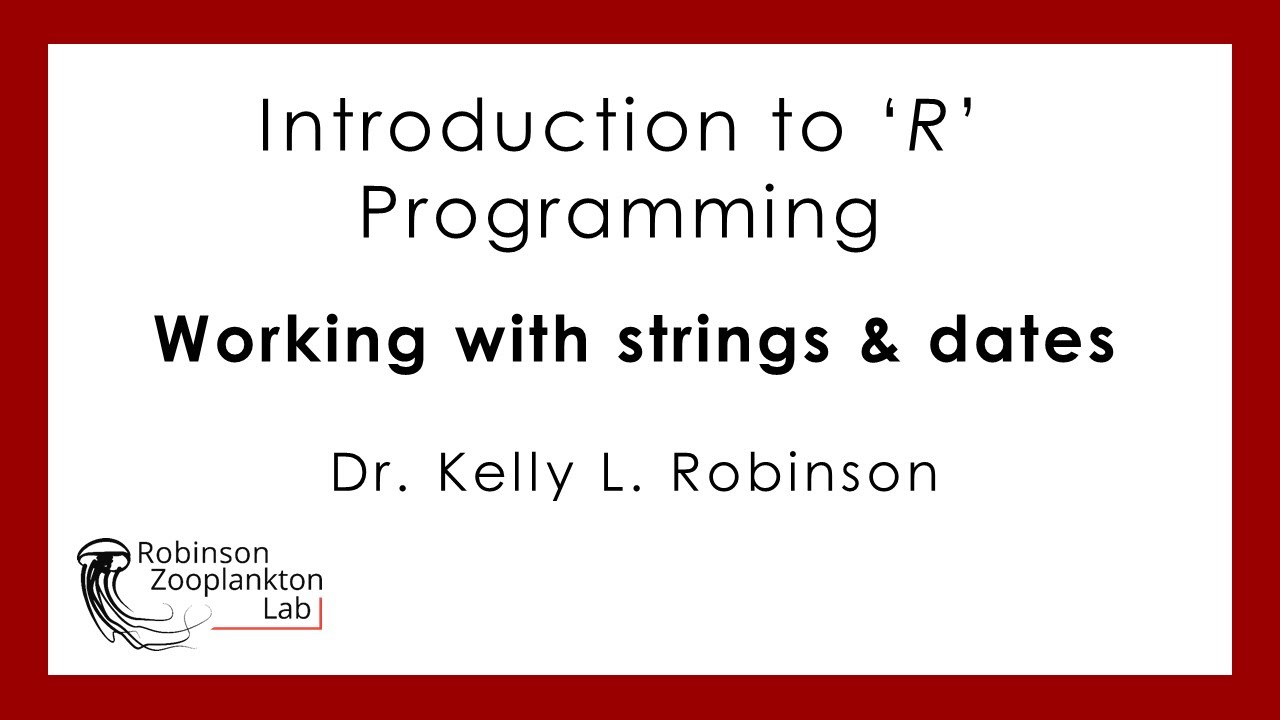 Introduction to ‘R’ Programming

Working with strings & dates

Dr. Kelly L. Robinson

Robinson
Zooplankton
Lab